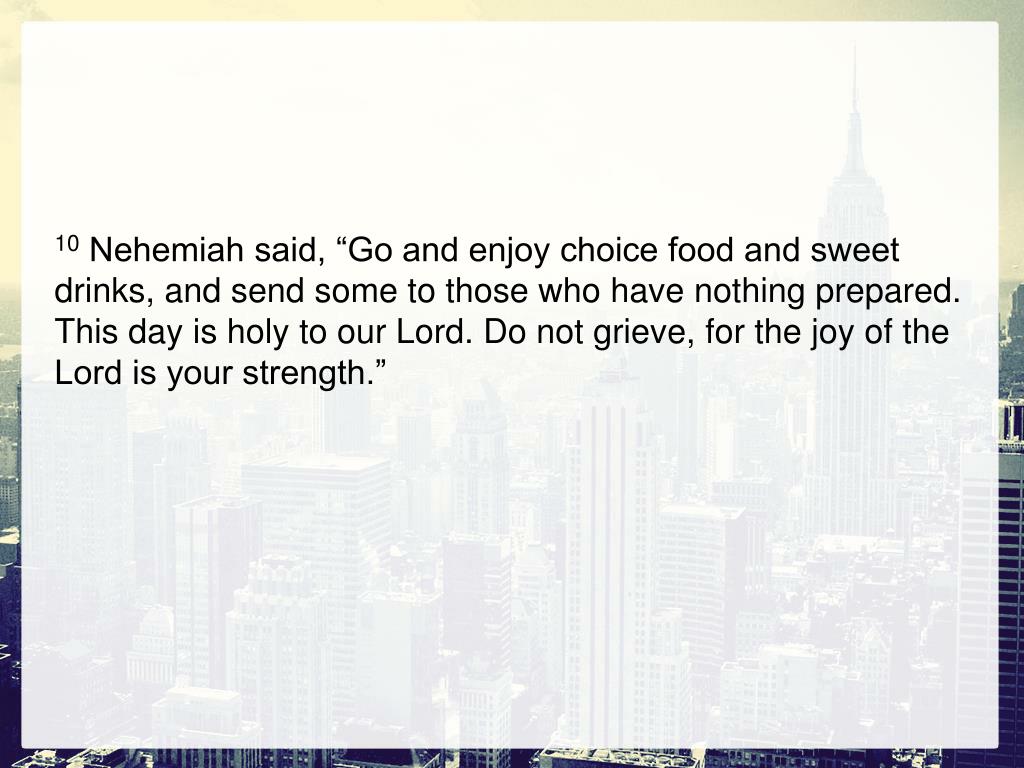 $^{10}$ Nehemiah said, “Go and enjoy choice food and sweet drinks, and send some to those who have nothing prepared. This day is holy to our Lord. Do not grieve, for the joy of the Lord is your strength.”